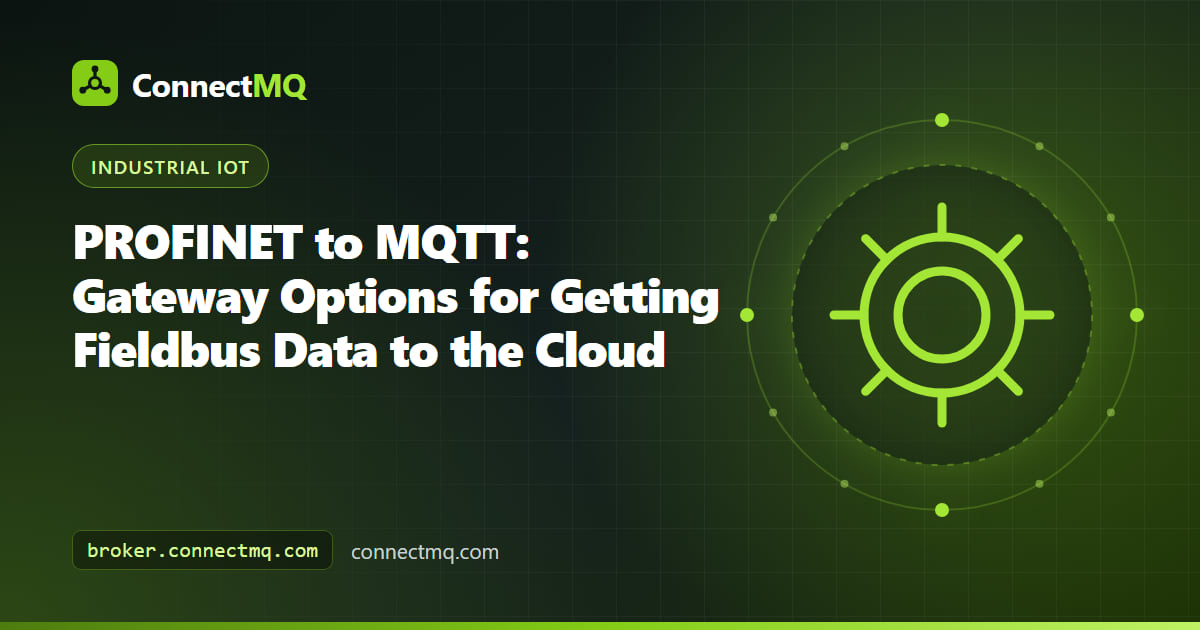 ConnectMQ

INDUSTRIAL IOT

PROFINET to MQTT: Gateway Options for Getting Fieldbus Data to the Cloud

broker.connectmq.com

connectmq.com